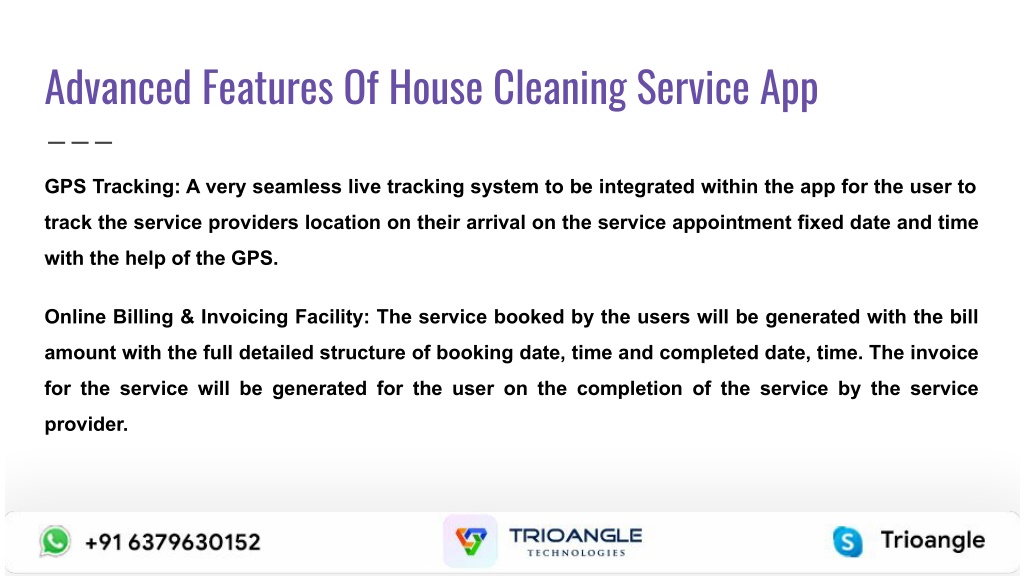 Advanced Features Of House Cleaning Service App

GPS Tracking: A very seamless live tracking system to be integrated within the app for the user to track the service providers location on their arrival on the service appointment fixed date and time with the help of the GPS.

Online Billing & Invoicing Facility: The service booked by the users will be generated with the bill amount with the full detailed structure of booking date, time and completed date, time. The invoice for the service will be generated for the user on the completion of the service by the service provider.

+91 6379630152

TRIOANGLE
TECHNOLOGIES

Trioangle